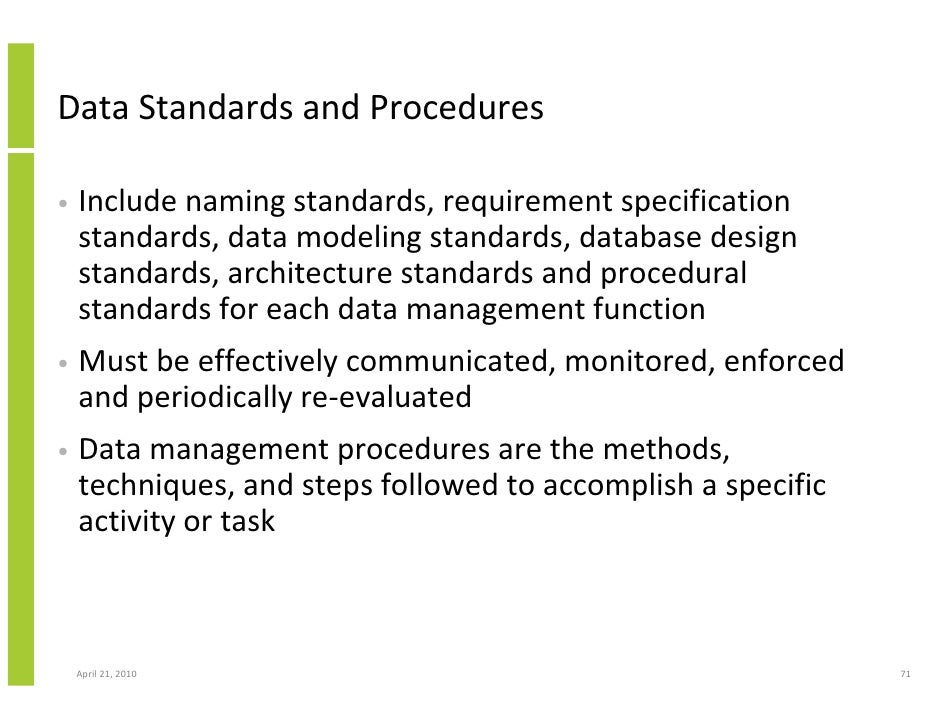 Data Standards and Procedures

• Include naming standards, requirement specification standards, data modeling standards, database design standards, architecture standards and procedural standards for each data management function

• Must be effectively communicated, monitored, enforced and periodically re-evaluated

• Data management procedures are the methods, techniques, and steps followed to accomplish a specific activity or task

April 21, 2010

71